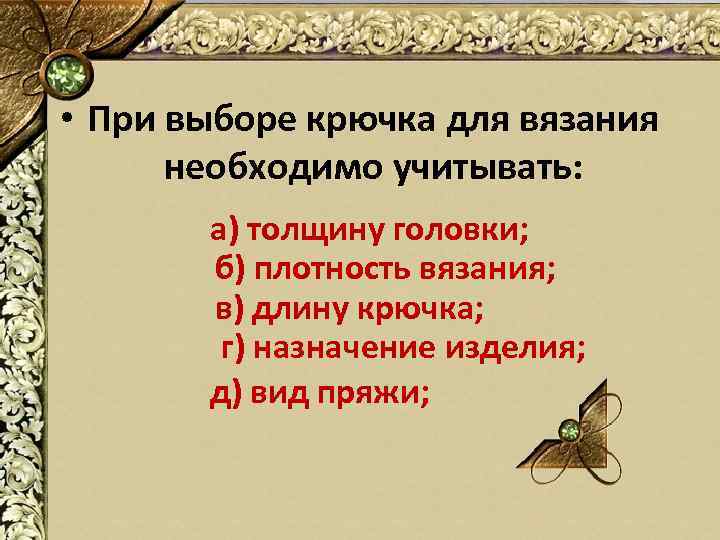 • При выборе крючка для вязания необходимо учитывать:

а) толщину головки;
б) плотность вязания;
в) длину крючка;
г) назначение изделия;
д) вид пряжи;